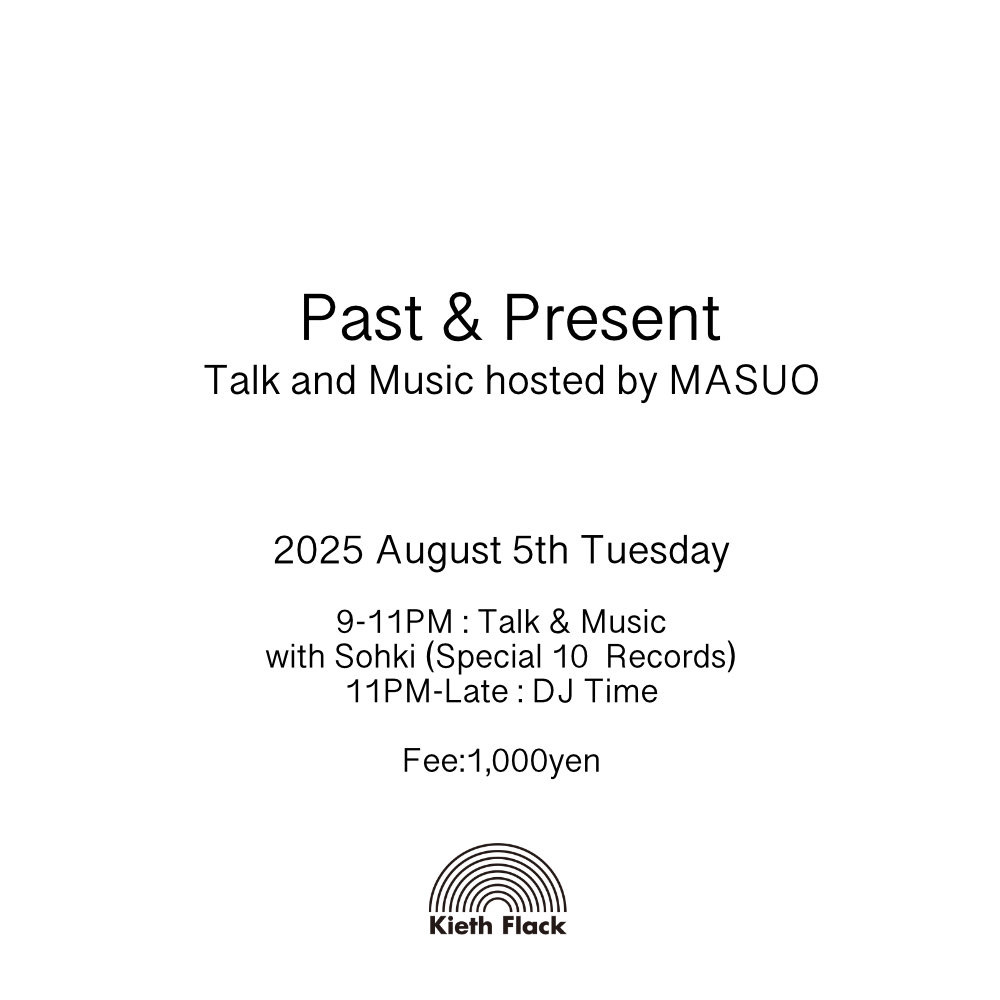 Past & Present
Talk and Music hosted by MASUO

2025 August 5th Tuesday

9-11PM : Talk & Music
with Sohki (Special 10 Records)
11PM-Late : DJ Time

Fee:1,000yen

Kieth Flack